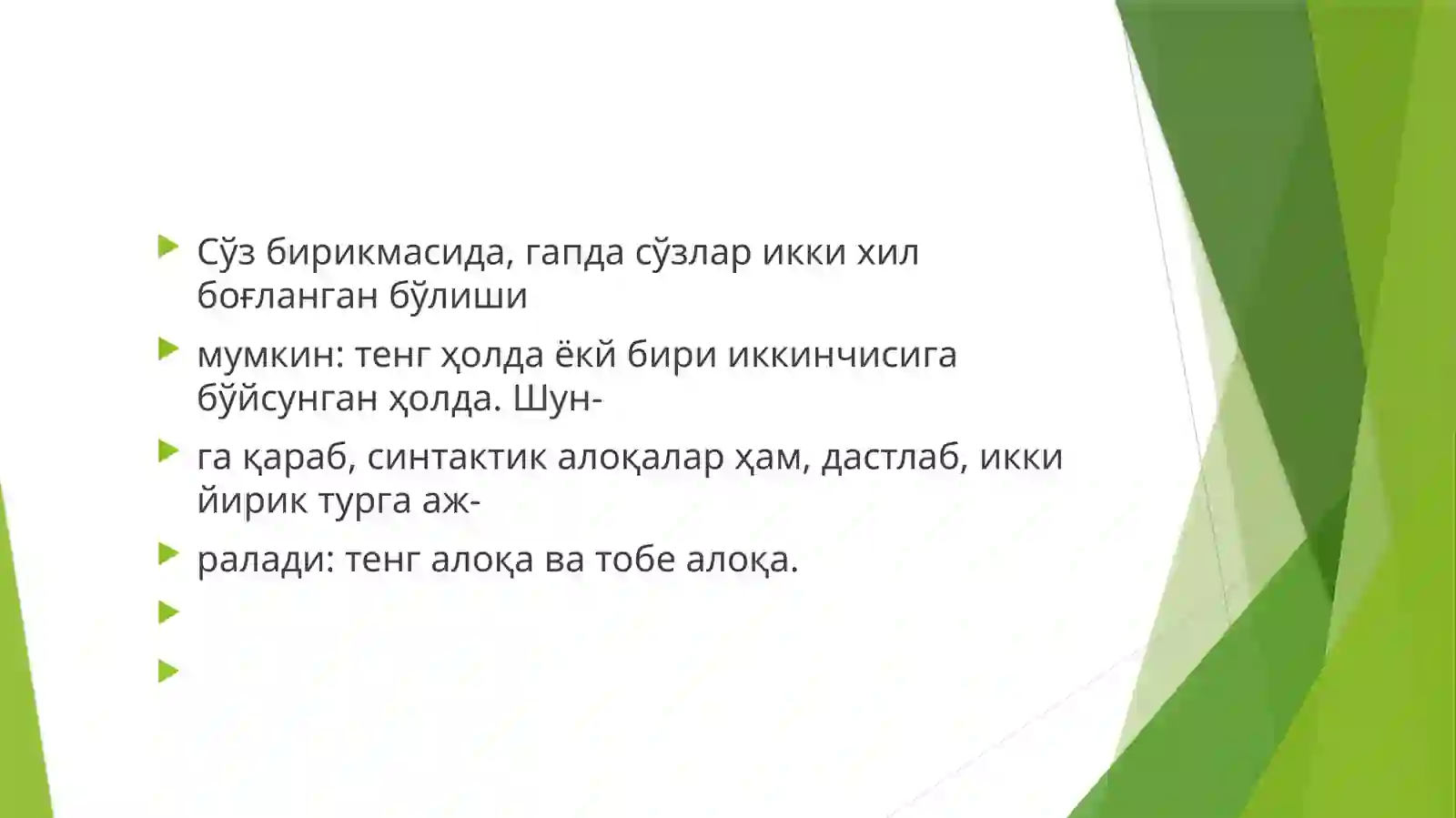 Сўз бирикмасида, гапда сўзлар икки хил боғланган бўлиши

мумкин: тенг ҳолда ёкй бири иккинчисига бўйсунган ҳолда. Шун-

га қараб, синтактик алоқалар ҳам, дастлаб, икки йирик турга аж-

ралади: тенг алоқа ва тобе алоқа.